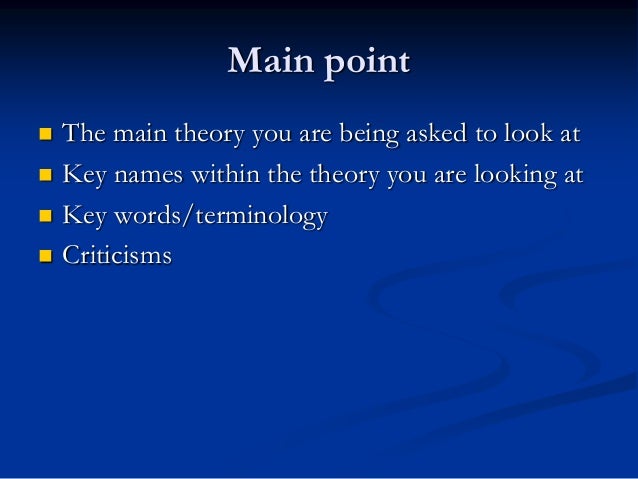 Main point

- The main theory you are being asked to look at
- Key names within the theory you are looking at
- Key words/terminology
- Criticisms